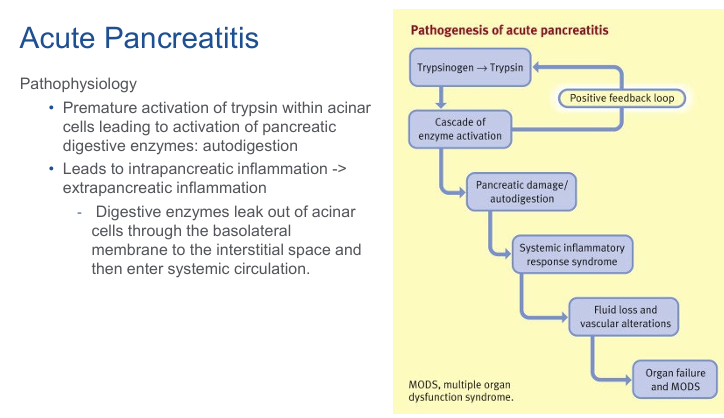 Acute Pancreatitis

Pathophysiology

• Premature activation of trypsin within acinar cells leading to activation of pancreatic digestive enzymes: autodigestion

• Leads to intrapancreatic inflammation -> extrapancreatic inflammation

- Digestive enzymes leak out of acinar cells through the basolateral membrane to the interstitial space and then enter systemic circulation.

Pathogenesis of acute pancreatitis

Trypsinogen → Trypsin

Positive feedback loop

Cascade of enzyme activation

Pancreatic damage/ autodigestion

Systemic inflammatory response syndrome

Fluid loss and vascular alterations

Organ failure and MODS

MODS, multiple organ dysfunction syndrome.